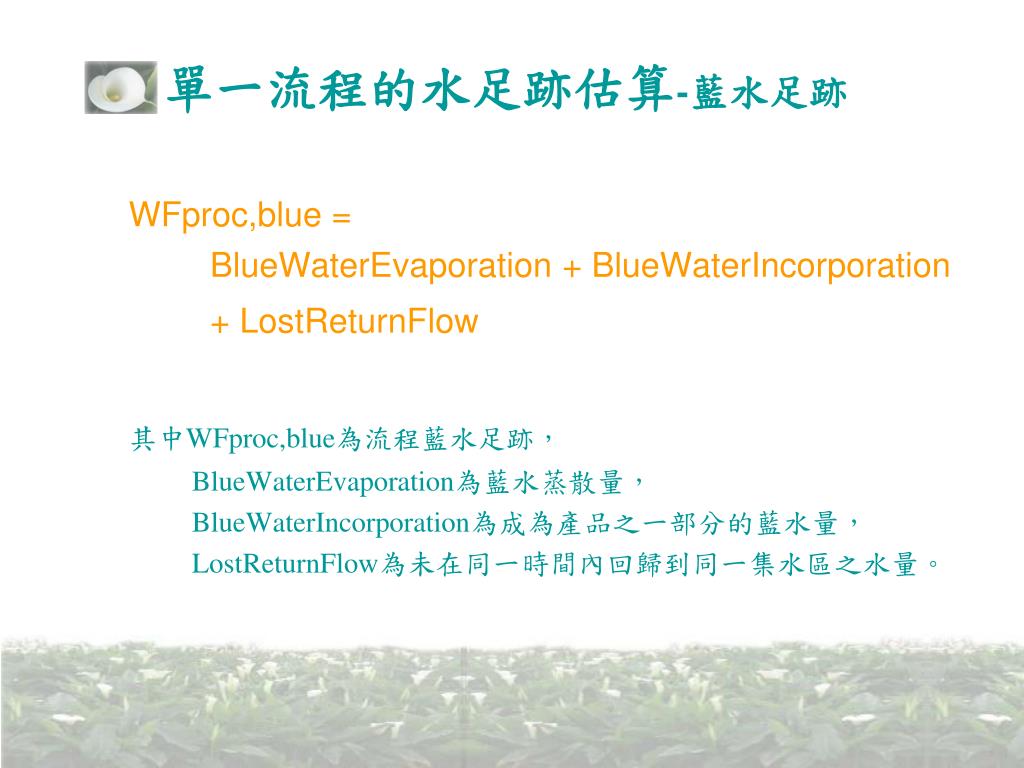 單一流程的水足跡估算-藍水足跡

WFproc,blue =
BlueWaterEvaporation + BlueWaterIncorporation
+ LostReturnFlow

其中WFproc,blue為流程藍水足跡，
BlueWaterEvaporation為藍水蒸散量，
BlueWaterIncorporation為成為產品之一部分的藍水量，
LostReturnFlow為未在同一時間內回歸到同一集水區之水量。